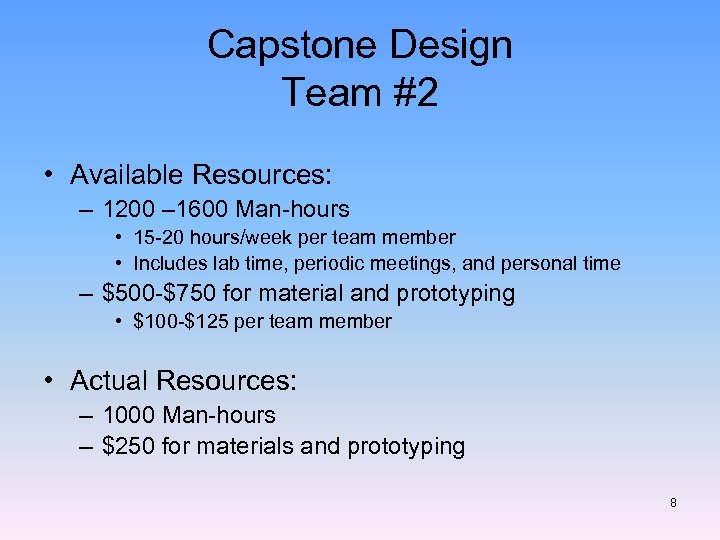 Capstone Design
Team #2

• Available Resources:
– 1200 –1600 Man-hours
• 15-20 hours/week per team member
• Includes lab time, periodic meetings, and personal time
– \$500-\$750 for material and prototyping
• \$100-\$125 per team member

• Actual Resources:
– 1000 Man-hours
– \$250 for materials and prototyping

8